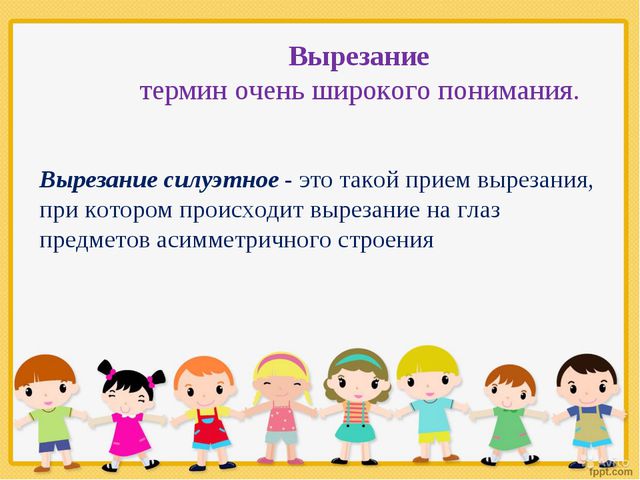 Вырезание
термин очень широкого понимания.

Вырезание силуэтное - это такой прием вырезания, при котором происходит вырезание на глаз предметов асимметричного строения

fppt.com